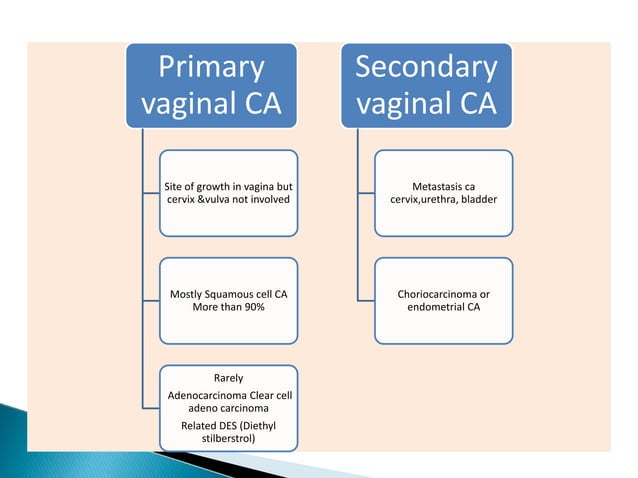 Primary vaginal CA

Site of growth in vagina but cervix &vulva not involved

Mostly Squamous cell CA More than 90%

Rarely

Adenocarcinoma Clear cell adeno carcinoma

Related DES (Diethyl stilberstrol)

Secondary vaginal CA

Metastasis ca cervix,urethra, bladder

Choriocarcinoma or endometrial CA